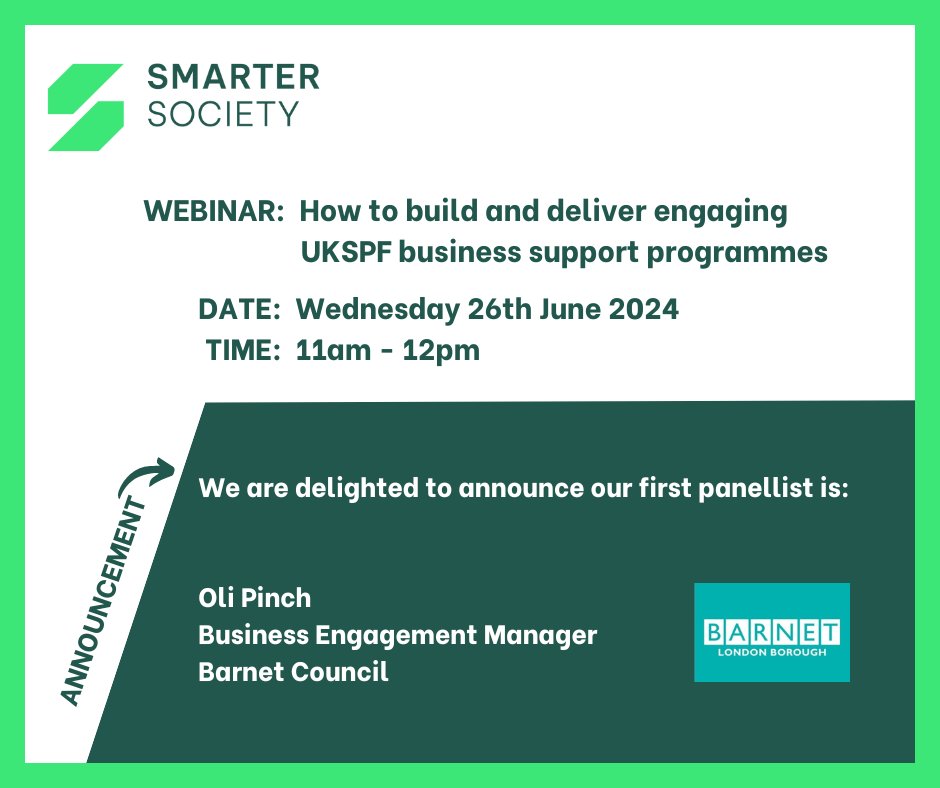 SMARTER
SOCIETY

WEBINAR: How to build and deliver engaging UKSPF business support programmes

DATE: Wednesday 26th June 2024
TIME: 11am - 12pm

ANNOUNCEMENT

We are delighted to announce our first panellist is:

Oli Pinch
Business Engagement Manager
Barnet Council

BARNET
LONDON BOROUGH